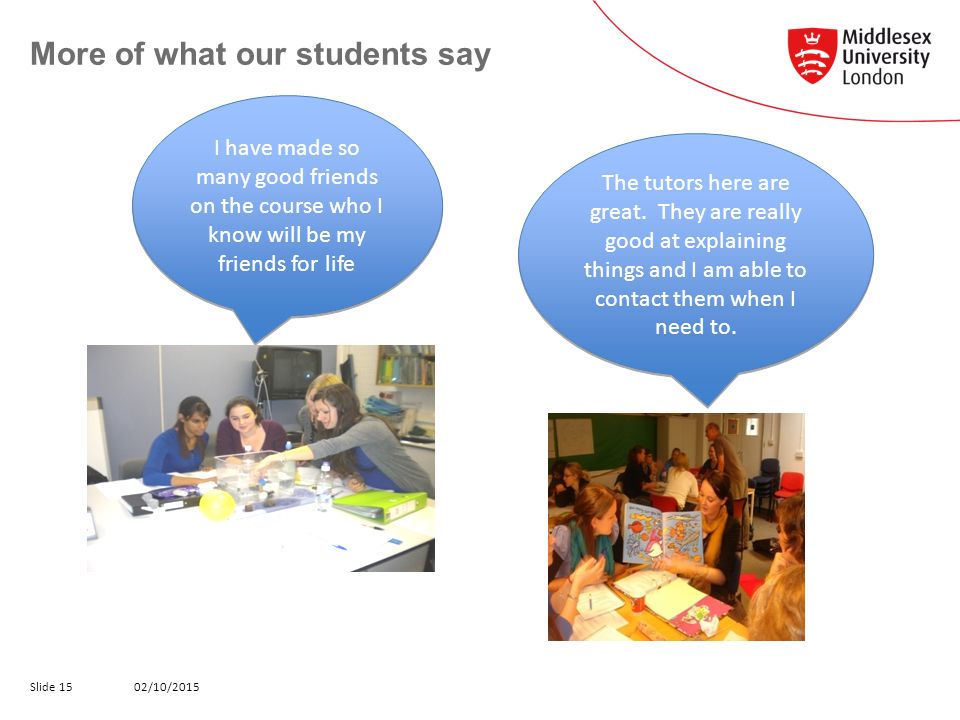 More of what our students say

Middlesex University London

I have made so many good friends on the course who I know will be my friends for life

The tutors here are great. They are really good at explaining things and I am able to contact them when I need to.

Slide 15 02/10/2015